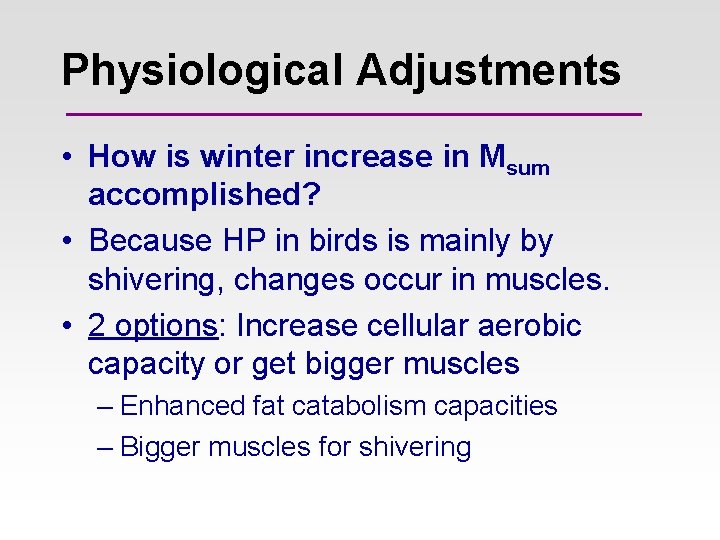 Physiological Adjustments

• How is winter increase in $M_{sum}$ accomplished?

• Because HP in birds is mainly by shivering, changes occur in muscles.

• 2 options: Increase cellular aerobic capacity or get bigger muscles

– Enhanced fat catabolism capacities

– Bigger muscles for shivering